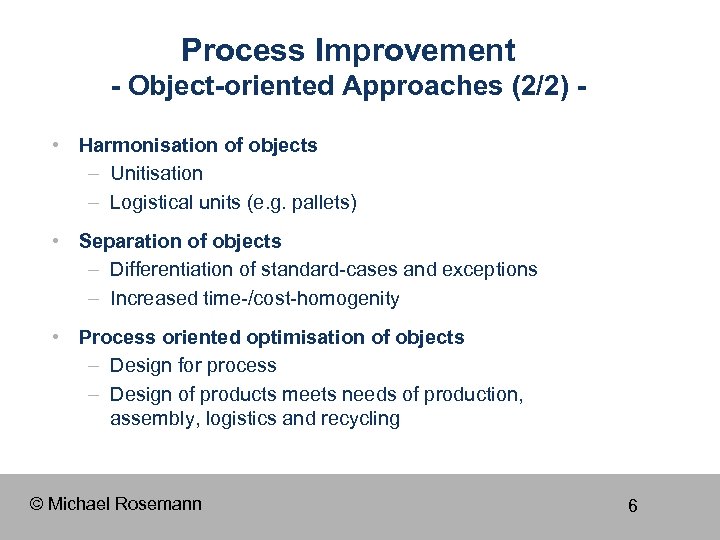 Process Improvement
- Object-oriented Approaches (2/2) -

• Harmonisation of objects
– Unitisation
– Logistical units (e.g. pallets)

• Separation of objects
– Differentiation of standard-cases and exceptions
– Increased time-/cost-homogenity

• Process oriented optimisation of objects
– Design for process
– Design of products meets needs of production, assembly, logistics and recycling

© Michael Rosemann

6